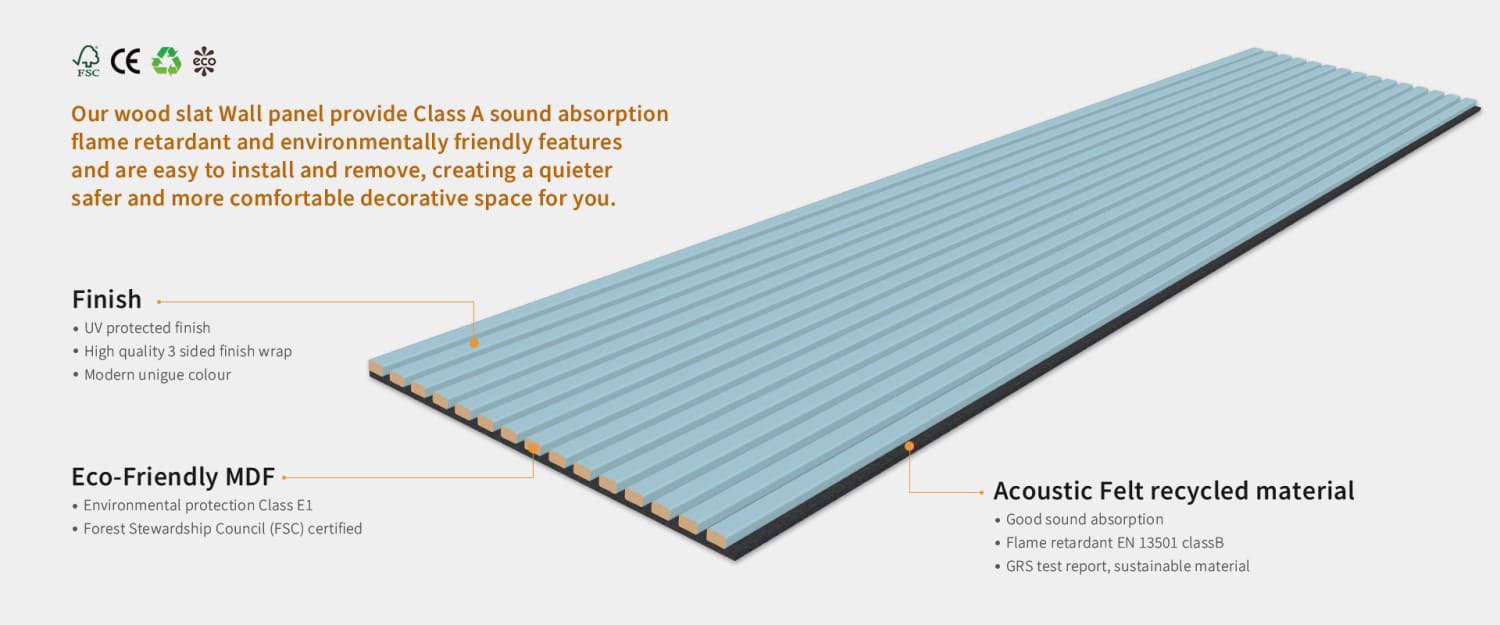 FSC CE eco

Our wood slat Wall panel provide Class A sound absorption flame retardant and environmentally friendly features and are easy to install and remove, creating a quieter safer and more comfortable decorative space for you.

Finish
• UV protected finish
• High quality 3 sided finish wrap
• Modern unigue colour

Eco-Friendly MDF
• Environmental protection Class E1
• Forest Stewardship Council (FSC) certified

Acoustic Felt recycled material
• Good sound absorption
• Flame retardant EN 13501 classB
• GRS test report, sustainable material